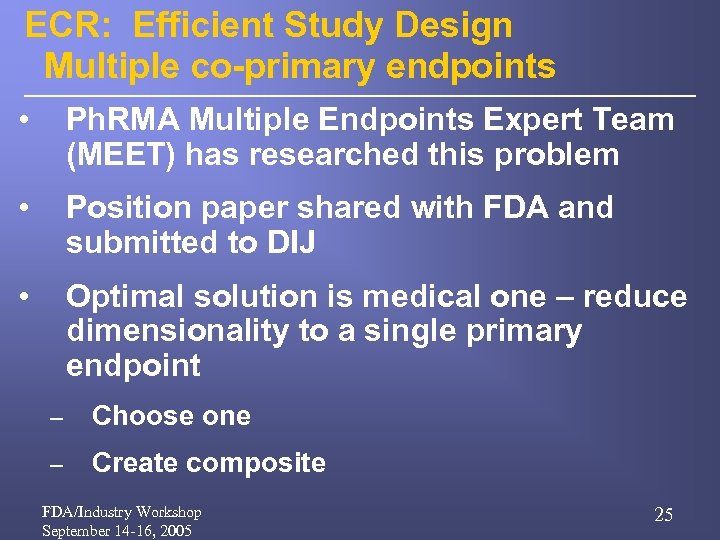 ECR: Efficient Study Design
Multiple co-primary endpoints

• PhRMA Multiple Endpoints Expert Team (MEET) has researched this problem

• Position paper shared with FDA and submitted to DIJ

• Optimal solution is medical one – reduce dimensionality to a single primary endpoint

– Choose one

– Create composite

FDA/Industry Workshop
September 14-16, 2005

25